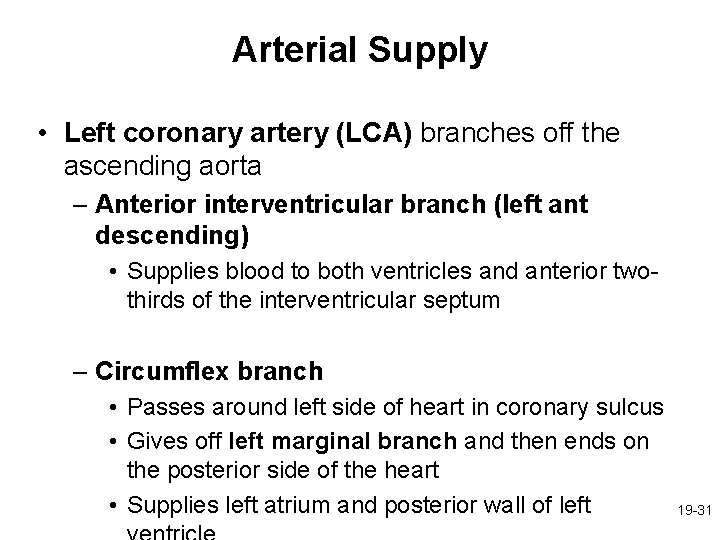 Arterial Supply

• Left coronary artery (LCA) branches off the ascending aorta

– Anterior interventricular branch (left ant descending)

• Supplies blood to both ventricles and anterior two-thirds of the interventricular septum

– Circumflex branch

• Passes around left side of heart in coronary sulcus

• Gives off left marginal branch and then ends on the posterior side of the heart

• Supplies left atrium and posterior wall of left ventricle

19-31